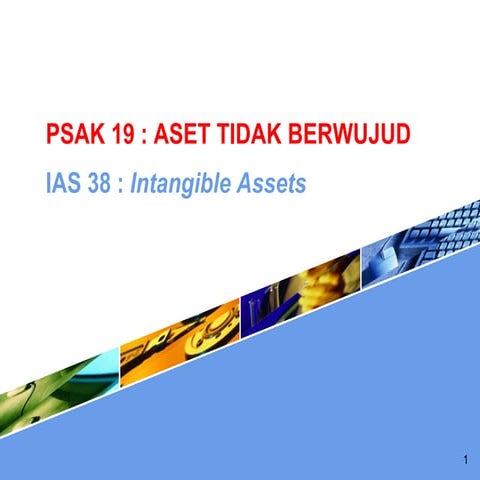 PSAK 19 : ASET TIDAK BERWUJUD

IAS 38 : Intangible Assets

1